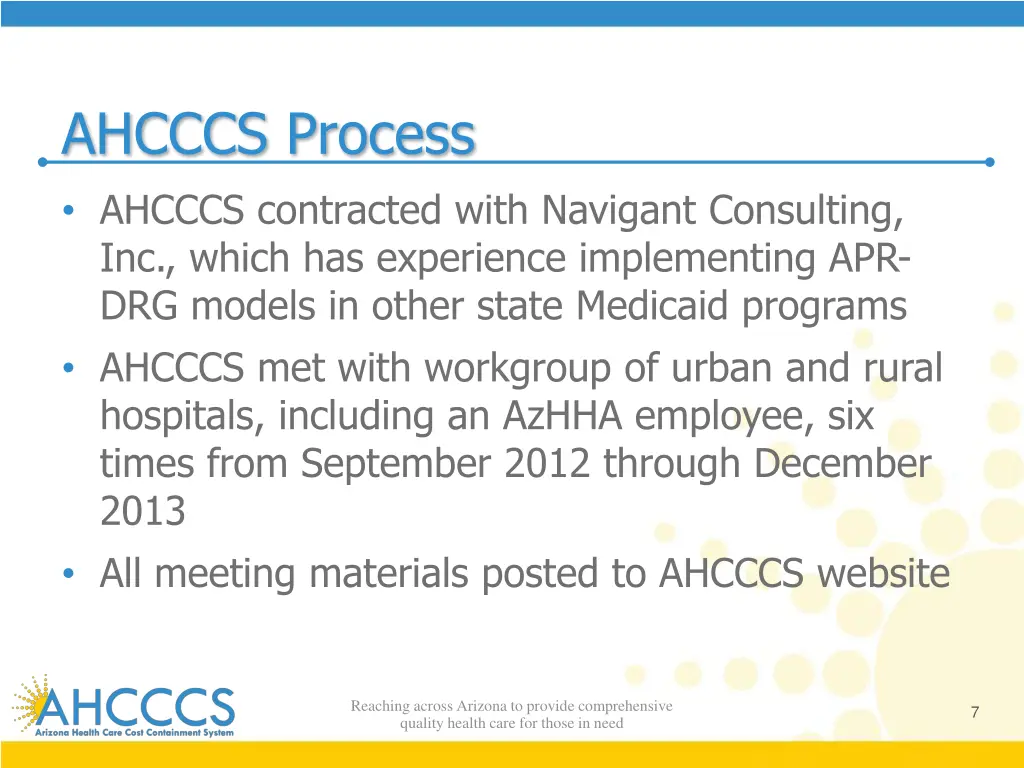 AHCCCS Process

• AHCCCS contracted with Navigant Consulting, Inc., which has experience implementing APR-DRG models in other state Medicaid programs

• AHCCCS met with workgroup of urban and rural hospitals, including an AzHHA employee, six times from September 2012 through December 2013

• All meeting materials posted to AHCCCS website

AHCCCS
Arizona Health Care Cost Containment System

Reaching across Arizona to provide comprehensive quality health care for those in need

7